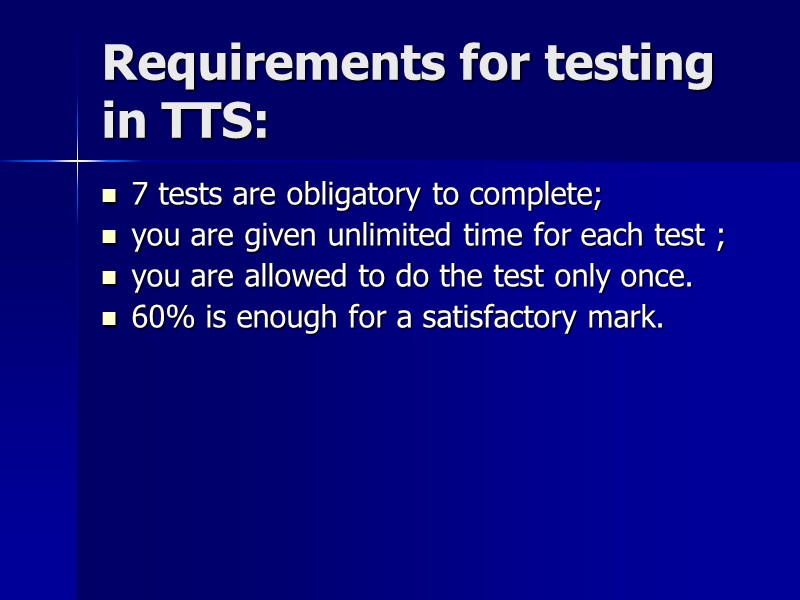 Requirements for testing in TTS:

- 7 tests are obligatory to complete;
- you are given unlimited time for each test ;
- you are allowed to do the test only once.
- 60% is enough for a satisfactory mark.